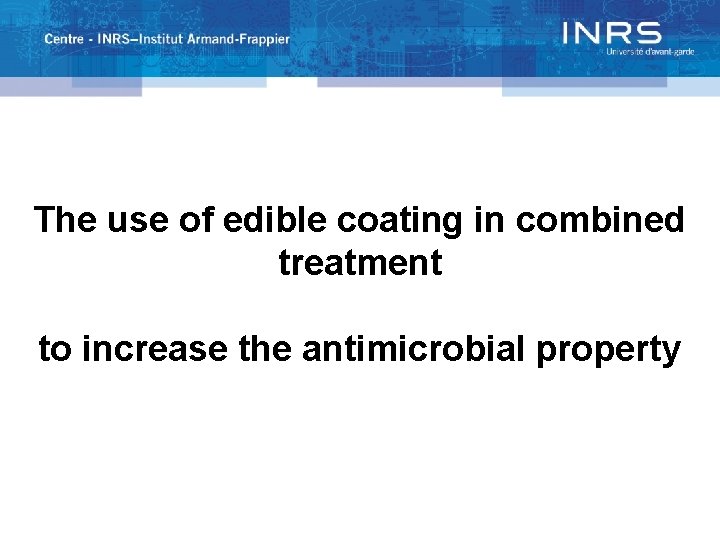 Centre - INRS–Institut Armand-Frappier

INRS
Université d'avant-garde

The use of edible coating in combined treatment

to increase the antimicrobial property